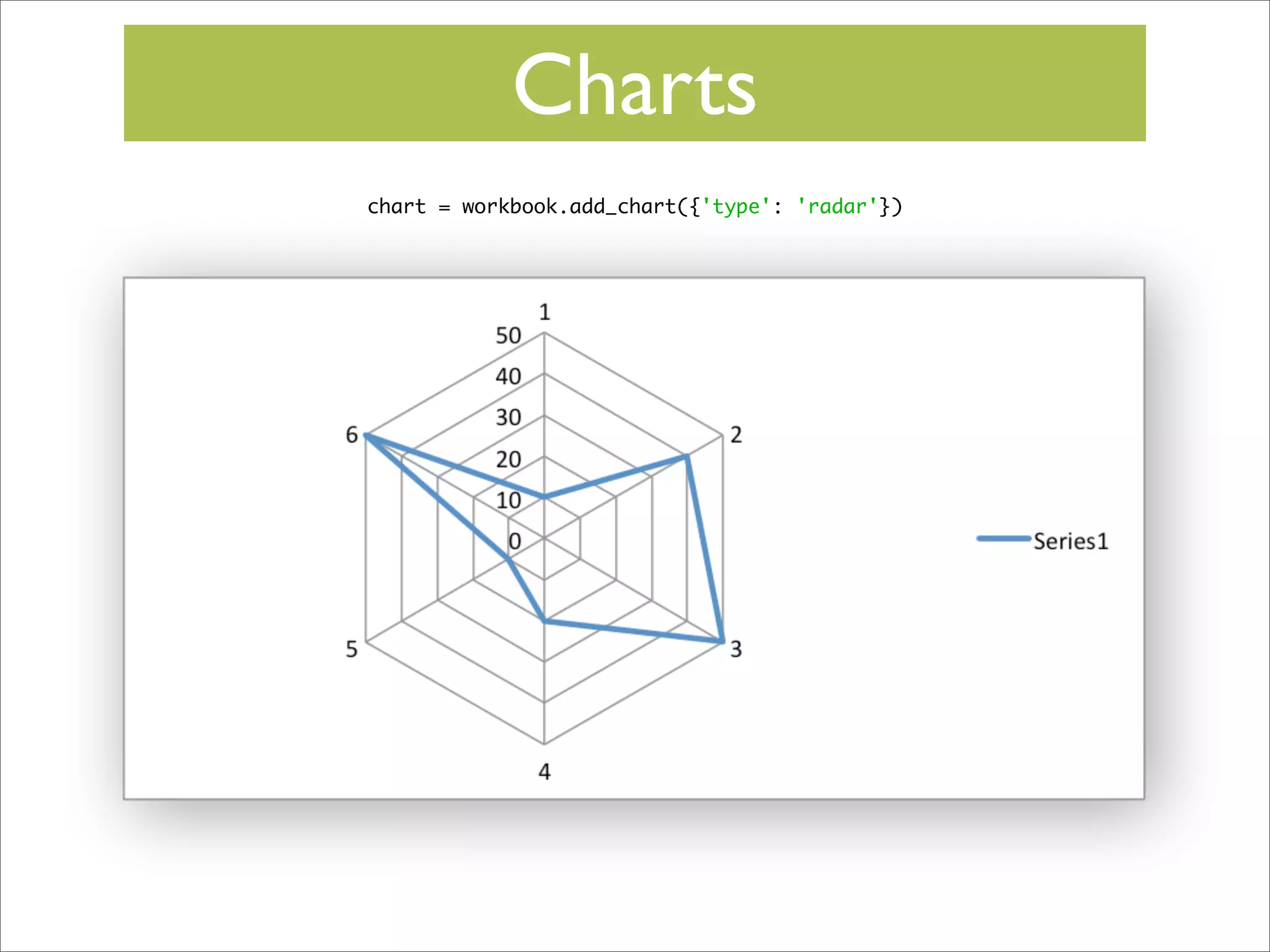 Charts

chart = workbook.add_chart({'type': 'radar'})

1
50
40
30
20
10
0
2
3
4
5
6

Series1